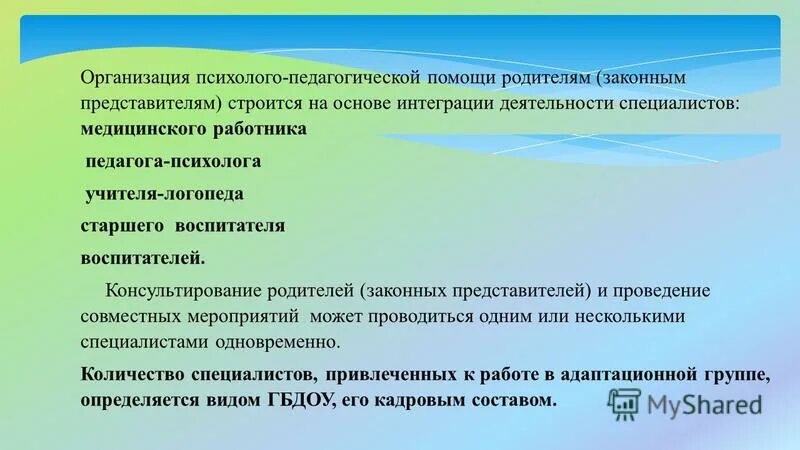 Организация психолого-педагогической помощи родителям (законным представителям) строится на основе интеграции деятельности специалистов:

медицинского работника

педагога-психолога

учителя-логопеда

старшего воспитателя

воспитателей.

Консультирование родителей (законных представителей) и проведение совместных мероприятий может проводиться одним или несколькими специалистами одновременно.

Количество специалистов, привлеченных к работе в адаптационной группе, определяется видом ГБДОУ, его кадровым составом.

MyShared